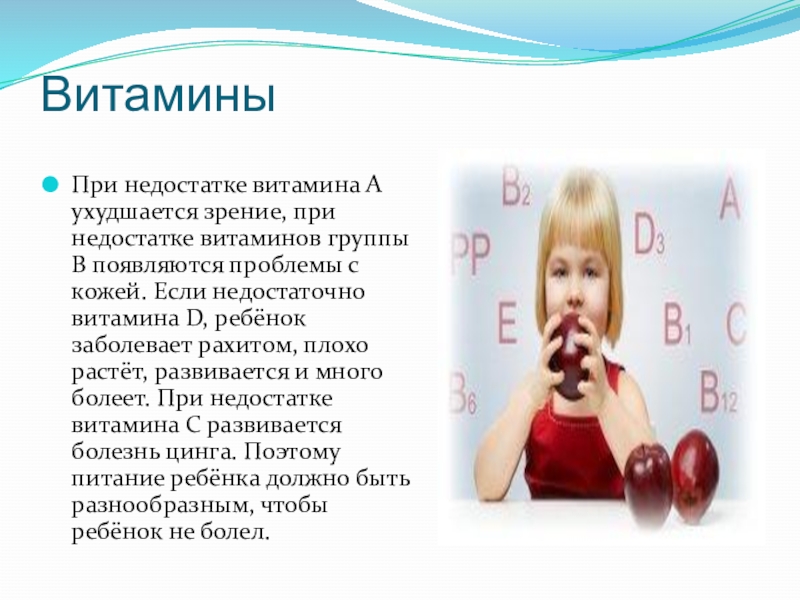 Витамины

При недостатке витамина А ухудшается зрение, при недостатке витаминов группы В появляются проблемы с кожей. Если недостаточно витамина D, ребёнок заболевает рахитом, плохо растёт, развивается и много болеет. При недостатке витамина С развивается болезнь цинга. Поэтому питание ребёнка должно быть разнообразным, чтобы ребёнок не болел.

$B_2$ A PP $D_3$ E $B_1$ C $B_6$ $B_{12}$